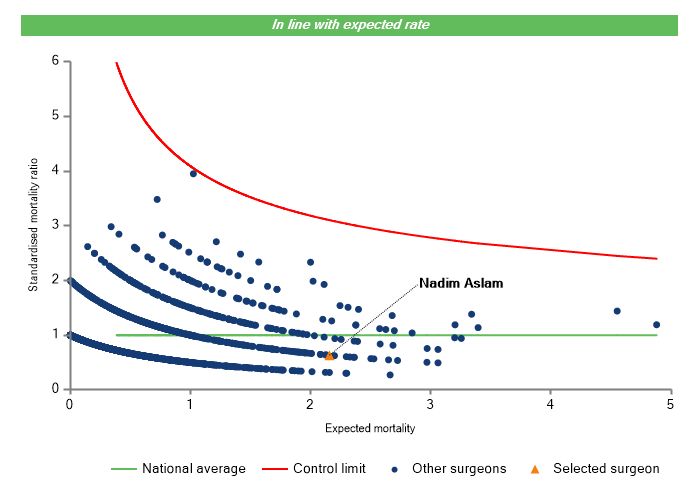 In line with expected rate

Standardised mortality ratio

6
5
4
3
2
1
0

Nadim Aslam

0
1
2
3
4
5

Expected mortality

National average
Control limit
Other surgeons
Selected surgeon